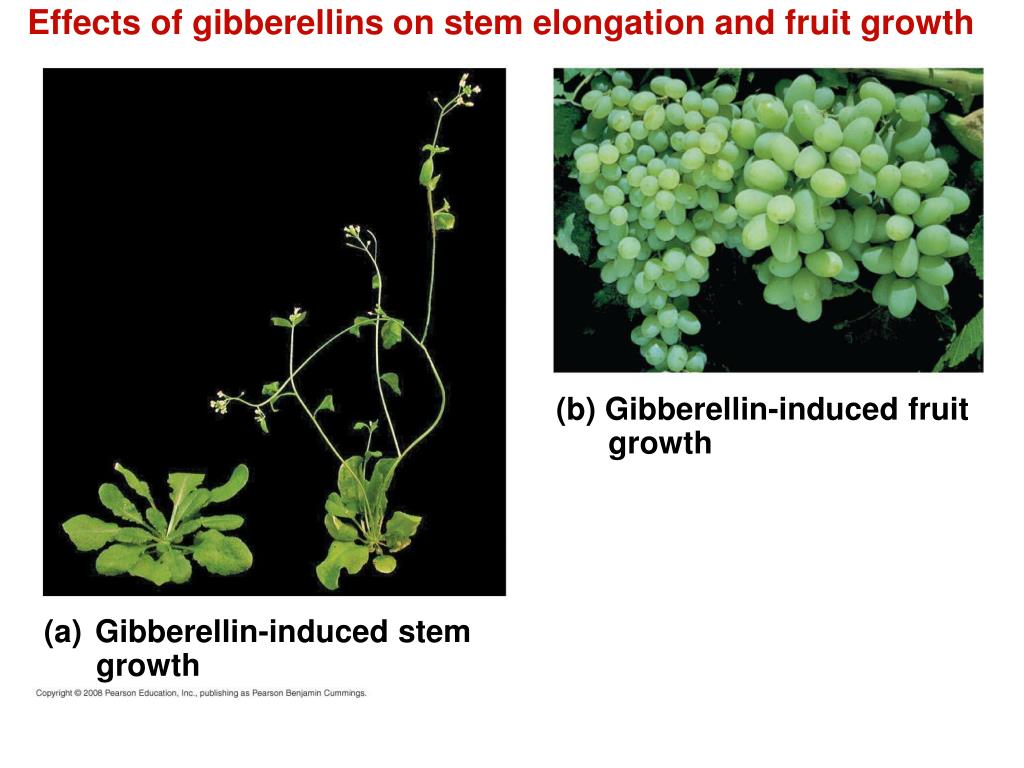 Effects of gibberellins on stem elongation and fruit growth

(b) Gibberellin-induced fruit growth

(a) Gibberellin-induced stem growth

Copyright © 2008 Pearson Education, Inc., publishing as Pearson Benjamin Cummings.